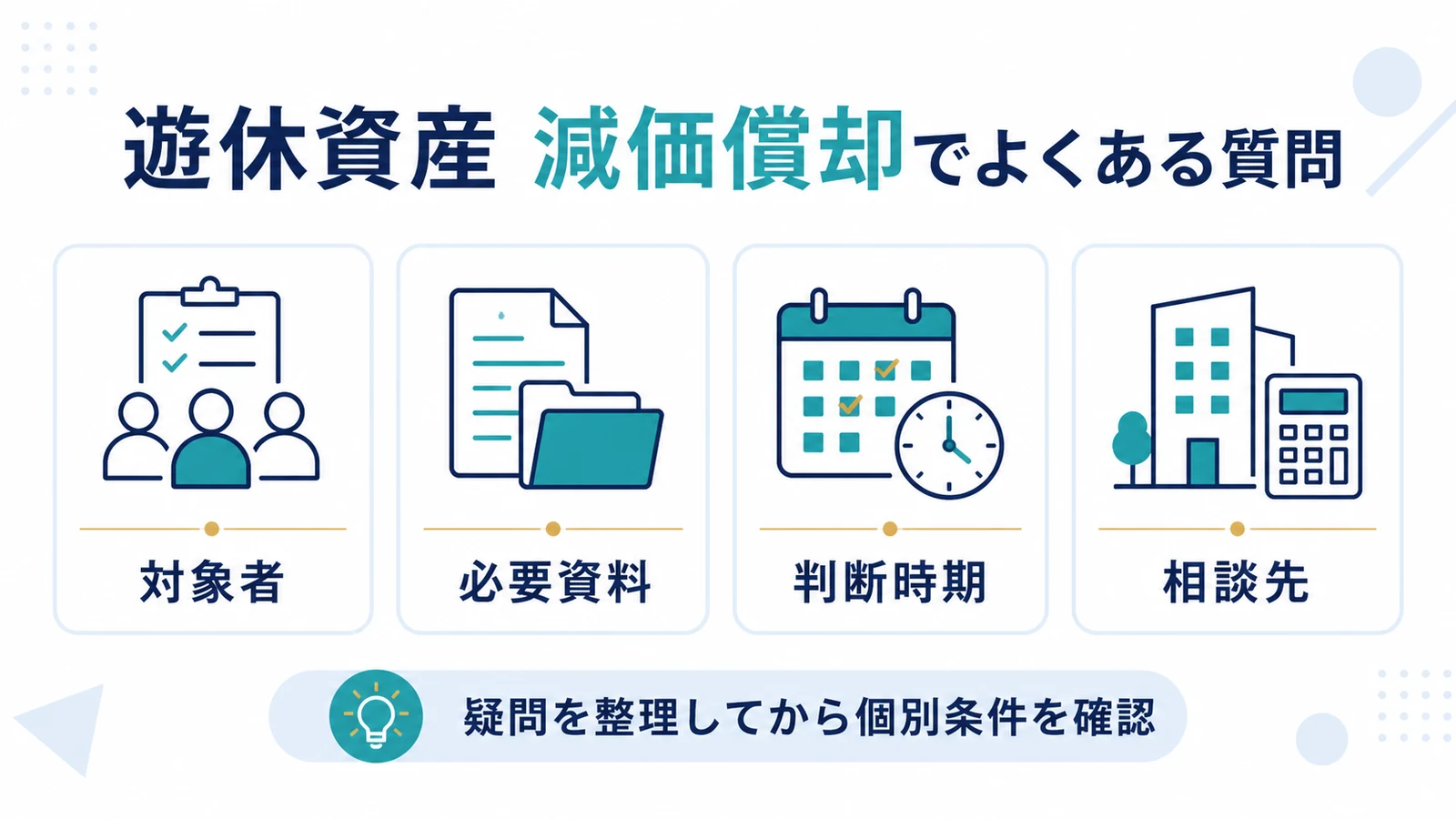 遊休資産 減価償却でよくある質問

対象者

必要資料

判断時期

相談先

疑問を整理してから個別条件を確認